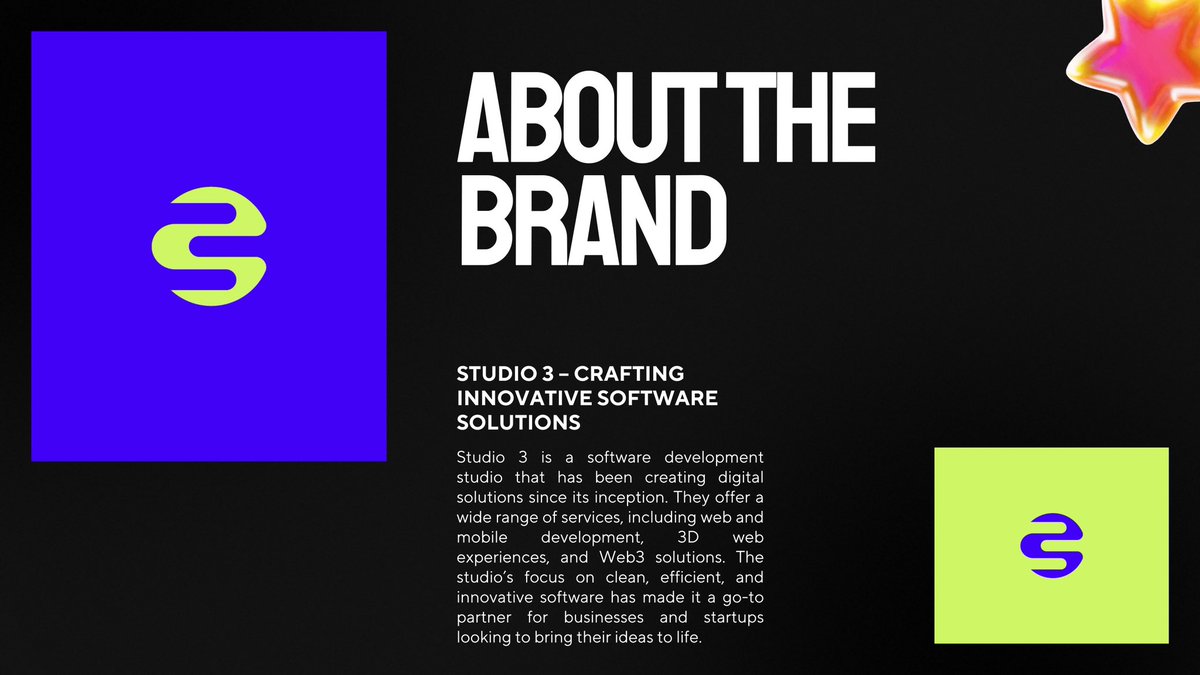 ABOUT THE BRAND

STUDIO 3 – CRAFTING INNOVATIVE SOFTWARE SOLUTIONS

Studio 3 is a software development studio that has been creating digital solutions since its inception. They offer a wide range of services, including web and mobile development, 3D web experiences, and Web3 solutions. The studio's focus on clean, efficient, and innovative software has made it a go-to partner for businesses and startups looking to bring their ideas to life.